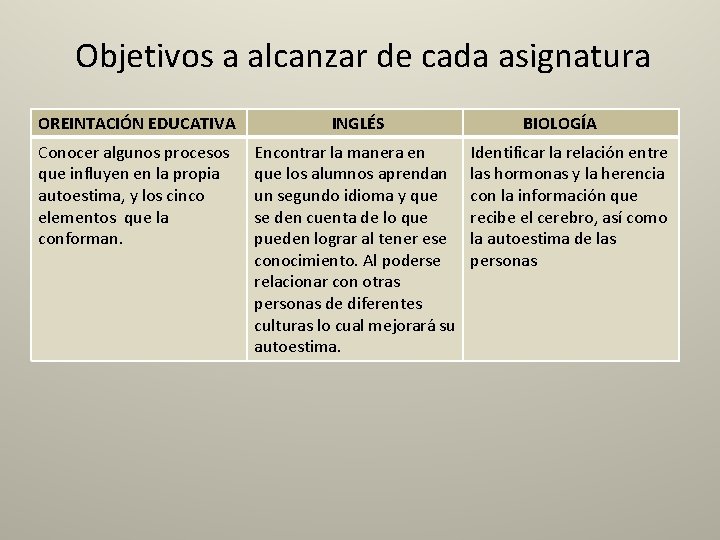 Objetivos a alcanzar de cada asignatura

| OREINTACIÓN EDUCATIVA | INGLÉS | BIOLOGÍA |
|---|---|---|
| Conocer algunos procesos que influyen en la propia autoestima, y los cinco elementos que la conforman. | Encontrar la manera en que los alumnos aprendan un segundo idioma y que se den cuenta de lo que pueden lograr al tener ese conocimiento. Al poderse relacionar con otras personas de diferentes culturas lo cual mejorará su autoestima. | Identificar la relación entre las hormonas y la herencia con la información que recibe el cerebro, así como la autoestima de las personas |